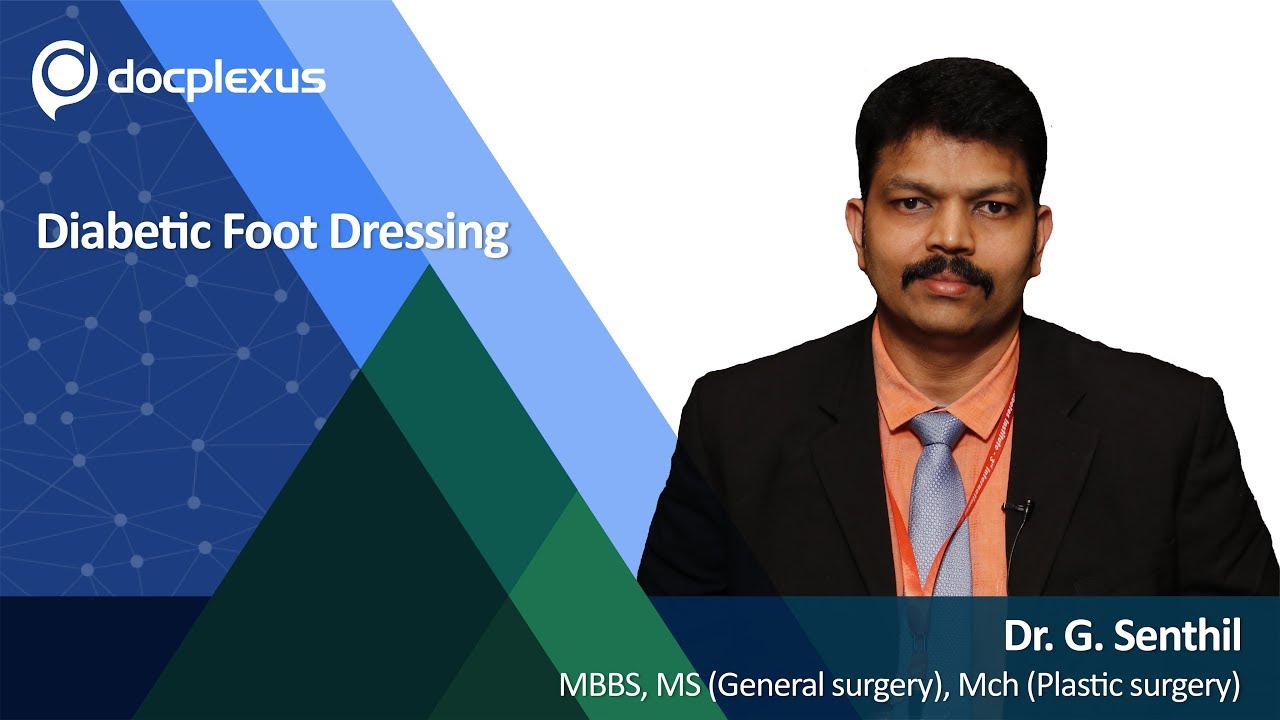 docplexus

Diabetic Foot Dressing

Dr. G. Senthil
MBBS, MS (General surgery), Mch (Plastic surgery)